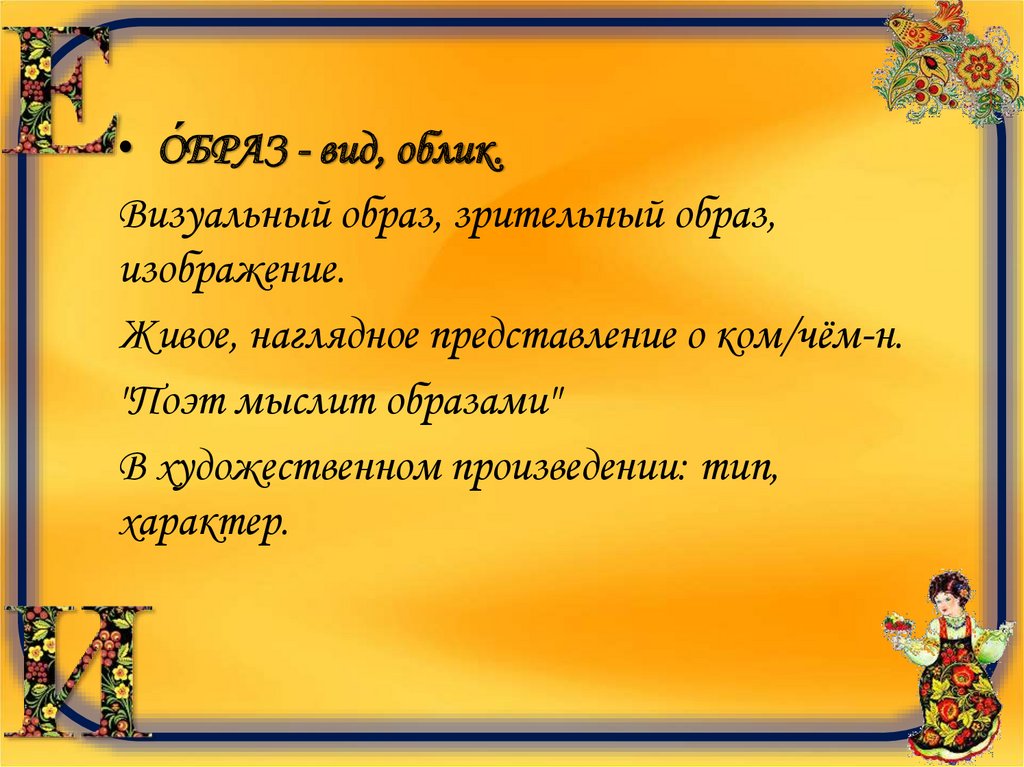 Е

• О́БРАЗ - вид, облик.

Визуальный образ, зрительный образ, изображение.

Живое, наглядное представление о ком/чём-н.

"Поэт мыслит образами"

В художественном произведении: тип, характер.

И